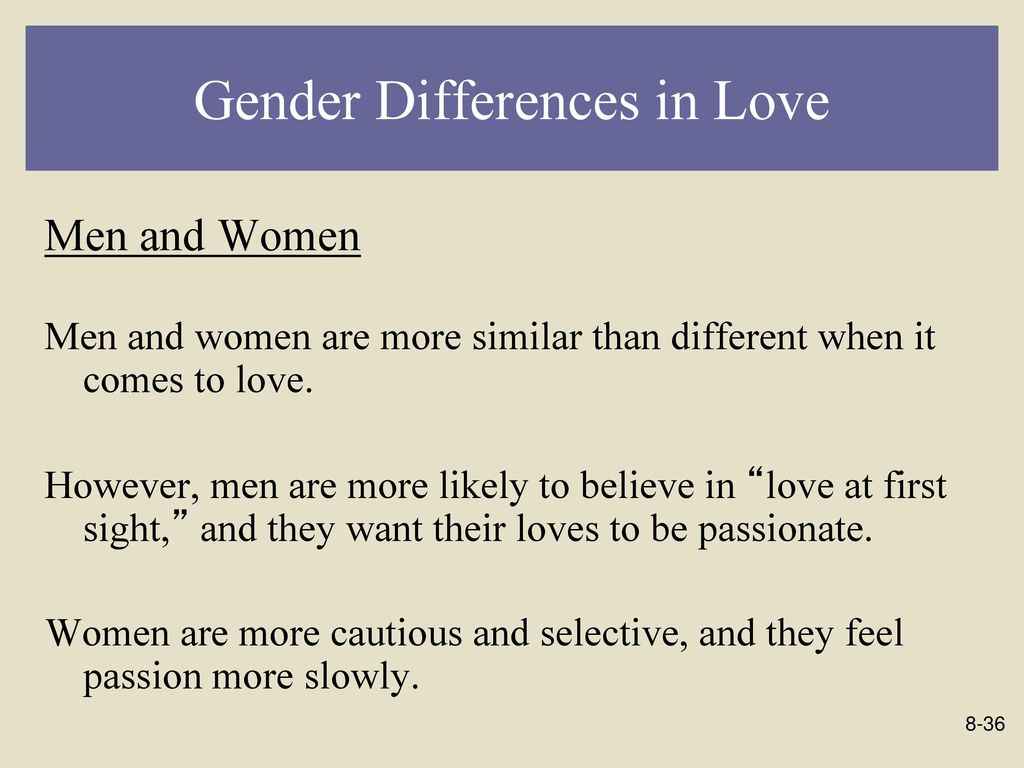 Gender Differences in Love

Men and Women

Men and women are more similar than different when it comes to love.

However, men are more likely to believe in “love at first sight,” and they want their loves to be passionate.

Women are more cautious and selective, and they feel passion more slowly.

8-36